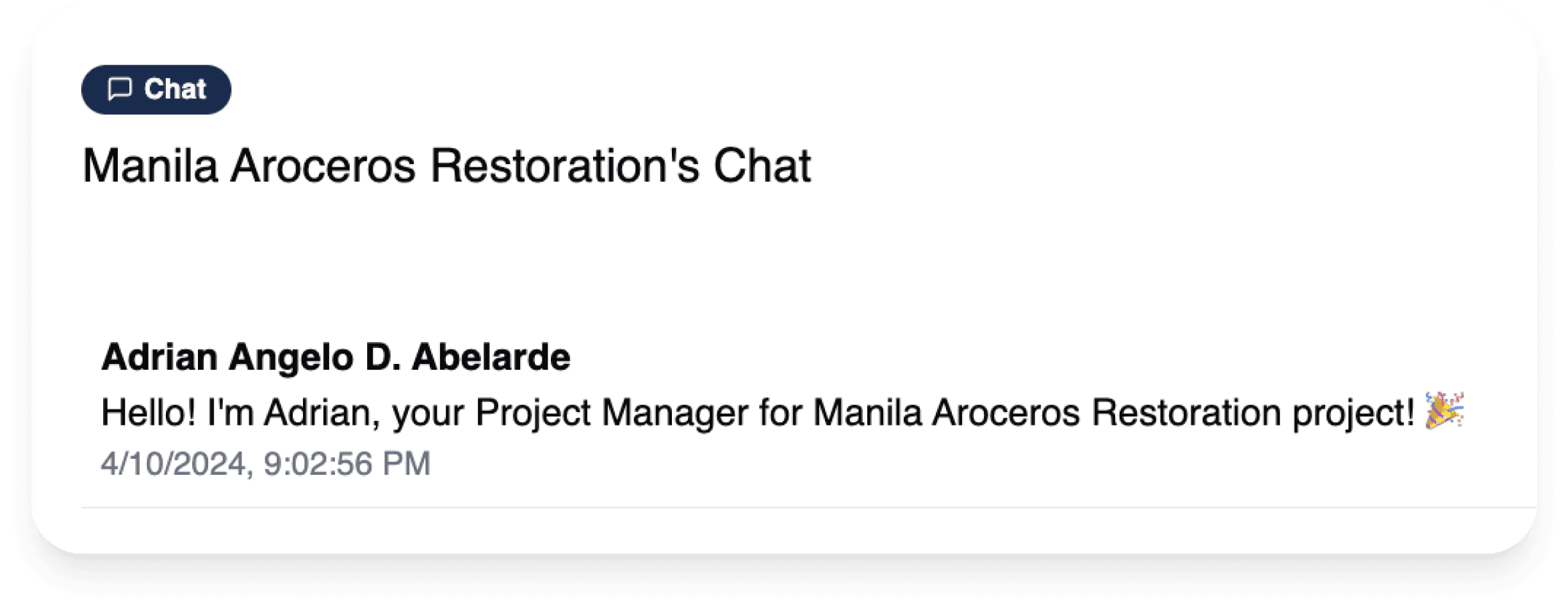 Chat

Manila Aroceros Restoration's Chat

Adrian Angelo D. Abelarde

Hello! I'm Adrian, your Project Manager for Manila Aroceros Restoration project! 🎉

4/10/2024, 9:02:56 PM